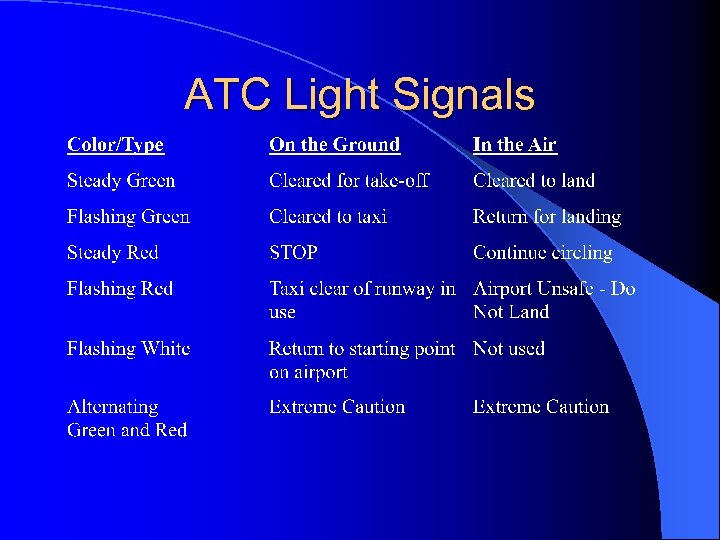 ATC Light Signals

| Color/Type | On the Ground | In the Air |
|---|---|---|
| Steady Green | Cleared for take-off | Cleared to land |
| Flashing Green | Cleared to taxi | Return for landing |
| Steady Red | STOP | Continue circling |
| Flashing Red | Taxi clear of runway in use | Airport Unsafe - Do Not Land |
| Flashing White | Return to starting point on airport | Not used |
| Alternating Green and Red | Extreme Caution | Extreme Caution |